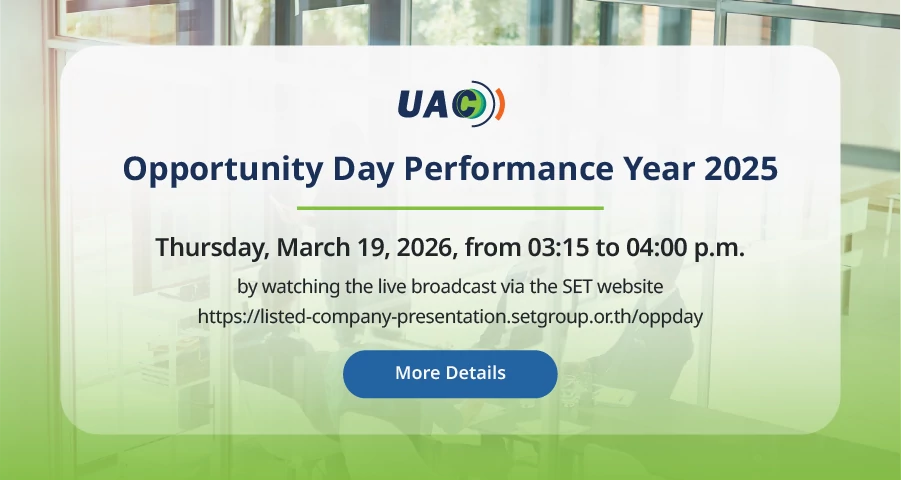 UAC

Opportunity Day Performance Year 2025

Thursday, March 19, 2026, from 03:15 to 04:00 p.m.

by watching the live broadcast via the SET website
https://listed-company-presentation.setgroup.or.th/oppday

More Details